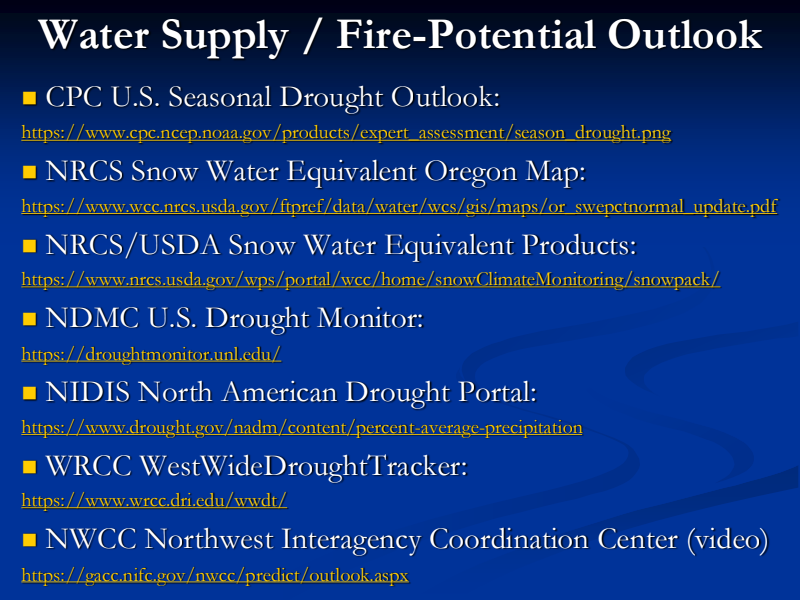 Water Supply / Fire-Potential Outlook

CPC U.S. Seasonal Drought Outlook:
https://www.cpc.ncep.noaa.gov/products/expert_assessment/season_drought.png

NRCS Snow Water Equivalent Oregon Map:
https://www.wcc.nrcs.usda.gov/ftpref/data/water/wcs/gis/maps/or_swepctnormal_update.pdf

NRCS/USDA Snow Water Equivalent Products:
https://www.nrcs.usda.gov/wps/portal/wcc/home/snowClimateMonitoring/snowpack/

NDMC U.S. Drought Monitor:
https://droughtmonitor.unl.edu/

NIDIS North American Drought Portal:
https://www.drought.gov/nadm/content/percent-average-precipitation

WRCC WestWideDroughtTracker:
https://www.wrcc.dri.edu/wwdt/

NWCC Northwest Interagency Coordination Center (video)
https://gacc.nifc.gov/nwcc/predict/outlook.aspx